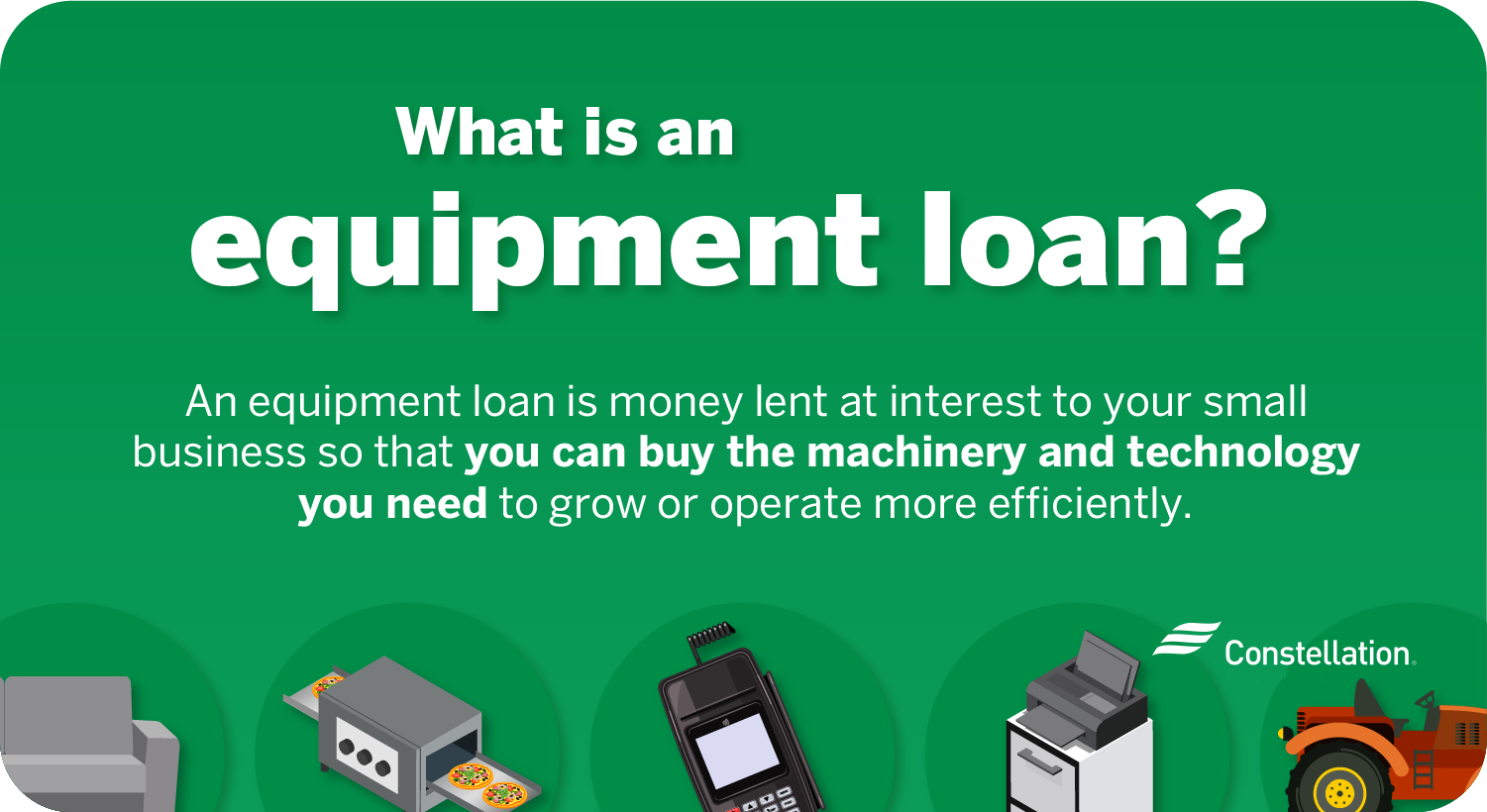 What is an equipment loan?

An equipment loan is money lent at interest to your small business so that you can buy the machinery and technology you need to grow or operate more efficiently.

Constellation.